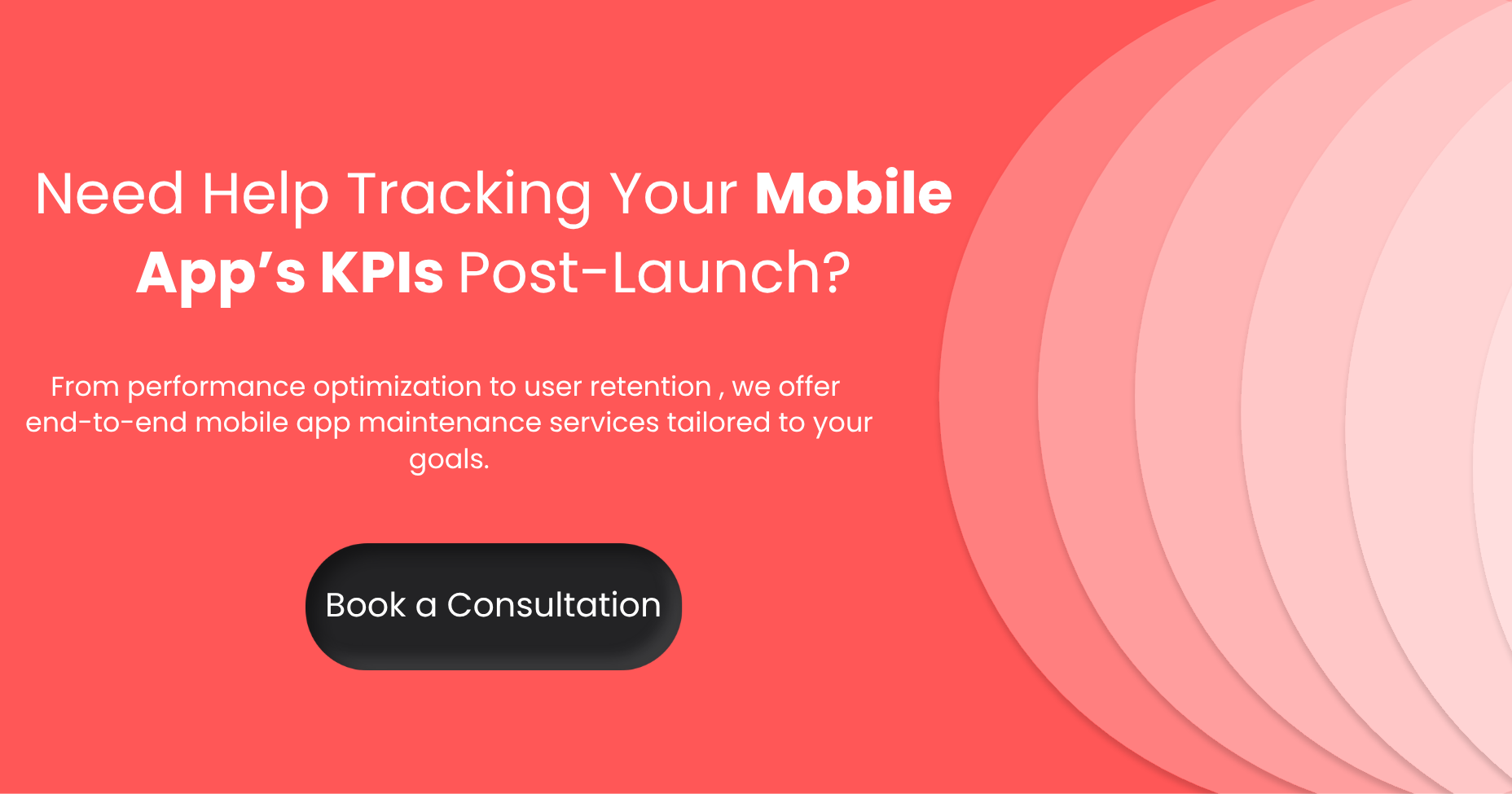 Need Help Tracking Your Mobile App’s KPIs Post-Launch?

From performance optimization to user retention , we offer end-to-end mobile app maintenance services tailored to your goals.

Book a Consultation